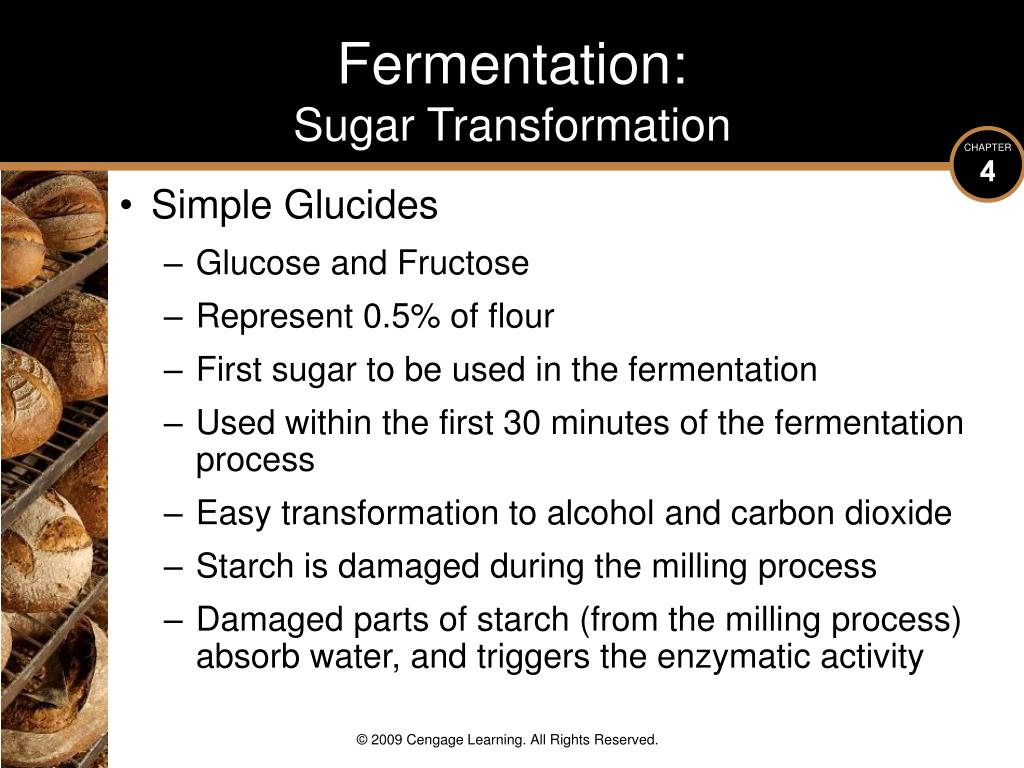 Fermentation:
Sugar Transformation

CHAPTER
4

• Simple Glucides
– Glucose and Fructose
– Represent 0.5% of flour
– First sugar to be used in the fermentation
– Used within the first 30 minutes of the fermentation process
– Easy transformation to alcohol and carbon dioxide
– Starch is damaged during the milling process
– Damaged parts of starch (from the milling process) absorb water, and triggers the enzymatic activity

© 2009 Cengage Learning. All Rights Reserved.